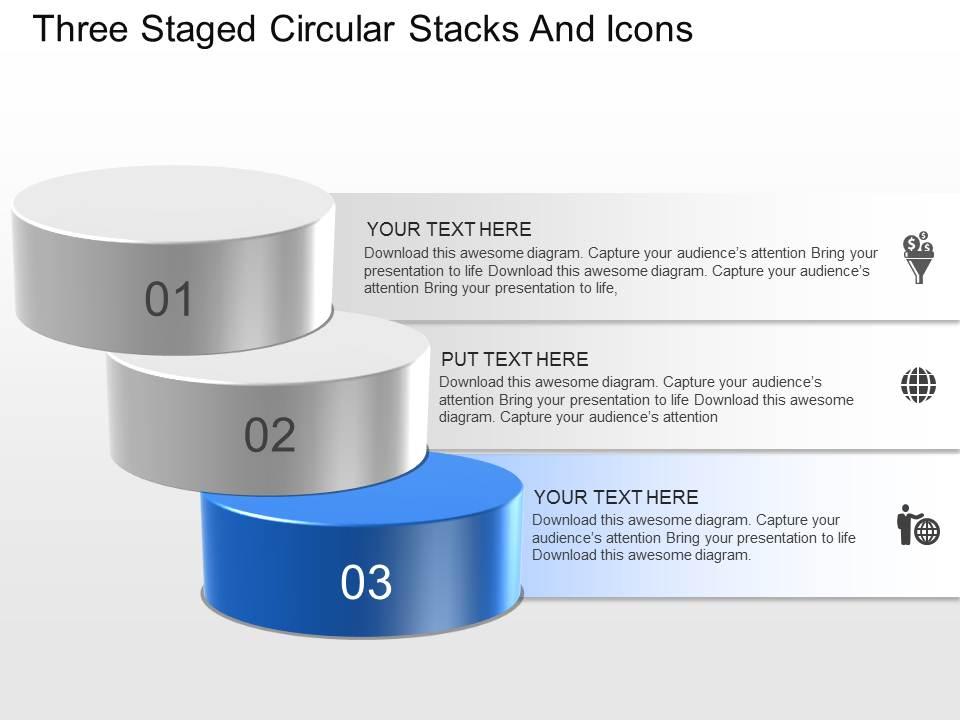 Three Staged Circular Stacks And Icons

01

YOUR TEXT HERE
Download this awesome diagram. Capture your audience's attention Bring your presentation to life Download this awesome diagram. Capture your audience's attention Bring your presentation to life,

02

PUT TEXT HERE
Download this awesome diagram. Capture your audience's attention Bring your presentation to life Download this awesome diagram. Capture your audience's attention

03

YOUR TEXT HERE
Download this awesome diagram. Capture your audience's attention Bring your presentation to life Download this awesome diagram.